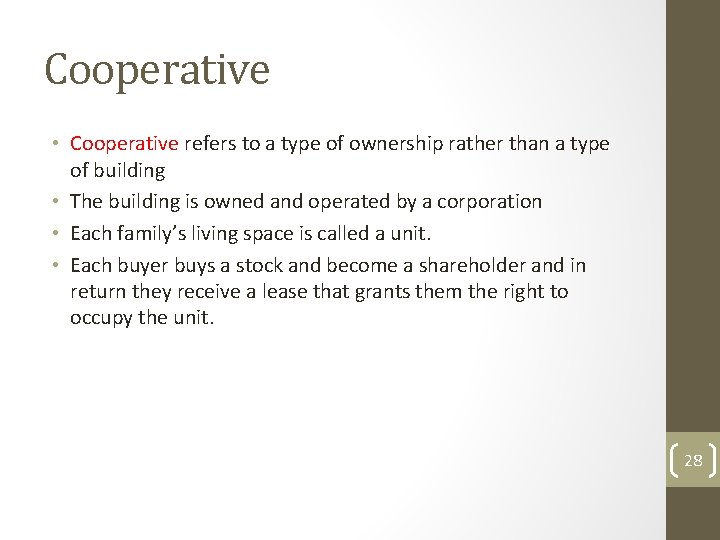 Cooperative

• Cooperative refers to a type of ownership rather than a type of building
• The building is owned and operated by a corporation
• Each family's living space is called a unit.
• Each buyer buys a stock and become a shareholder and in return they receive a lease that grants them the right to occupy the unit.

28